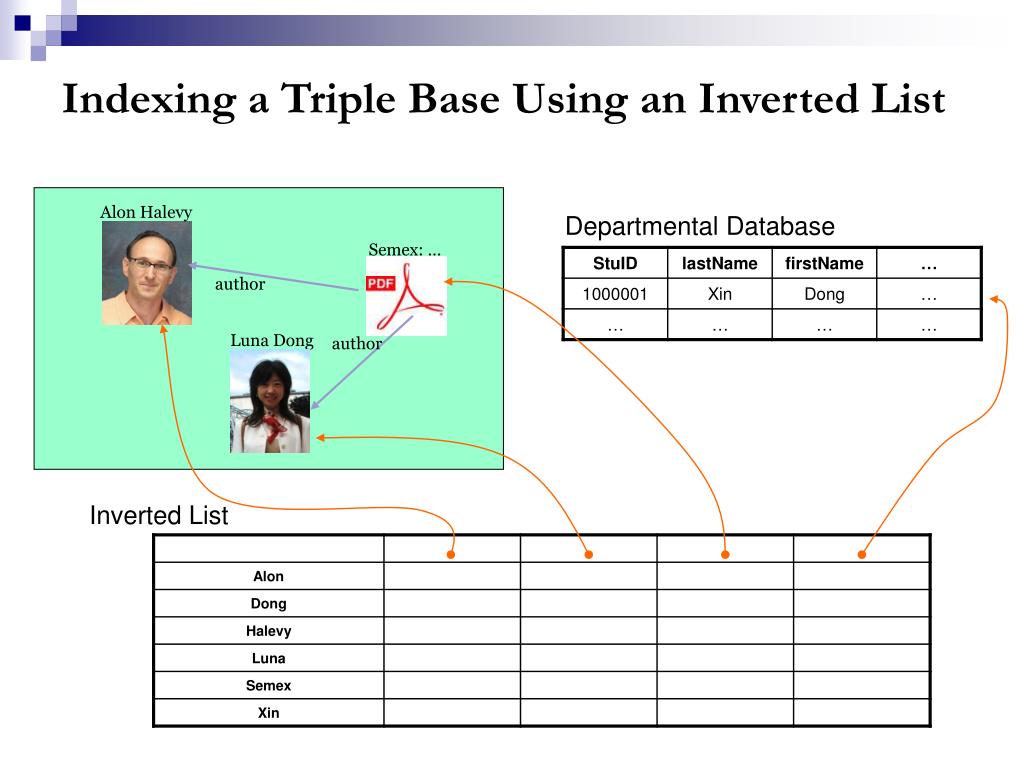 Indexing a Triple Base Using an Inverted List

Alon Halevy

Semex: ...

PDF

author

Luna Dong

author

Departmental Database

| StuID | lastName | firstName | … |
|---|---|---|---|
| 1000001 | Xin | Dong | … |
| … | … | … | … |

Inverted List

| | | | | |
|---|---|---|---|---|
| Alon | | | | |
| Dong | | | | |
| Halevy | | | | |
| Luna | | | | |
| Semex | | | | |
| Xin | | | | |